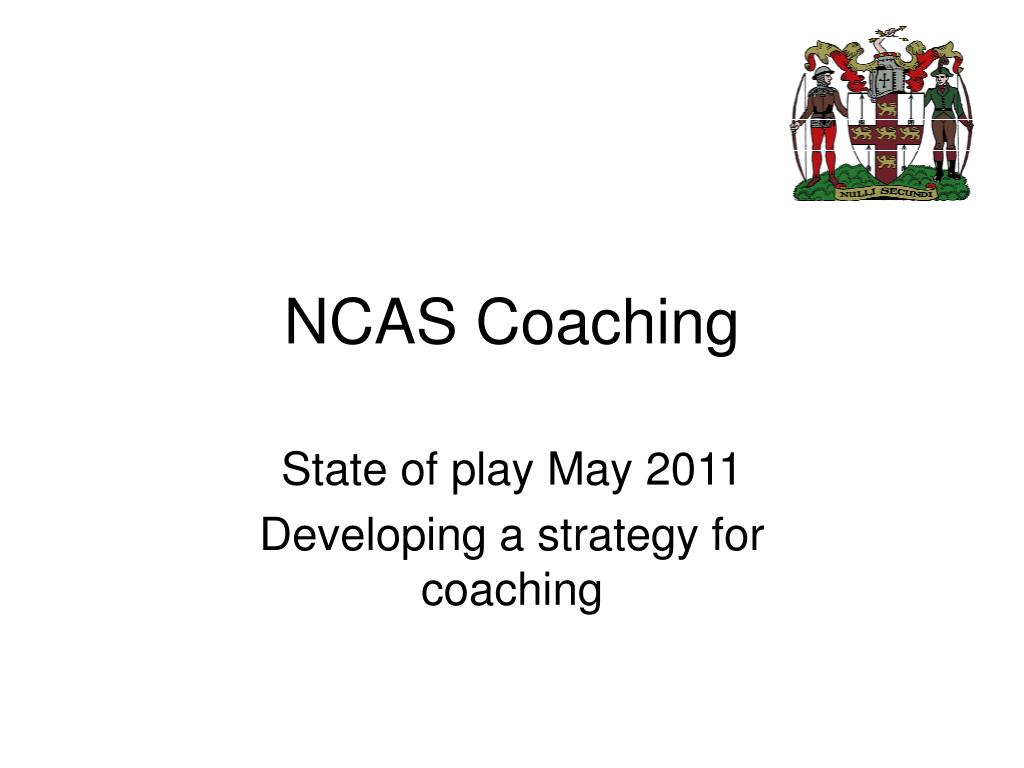 NULLI SECUNDI

NCAS Coaching

State of play May 2011

Developing a strategy for coaching